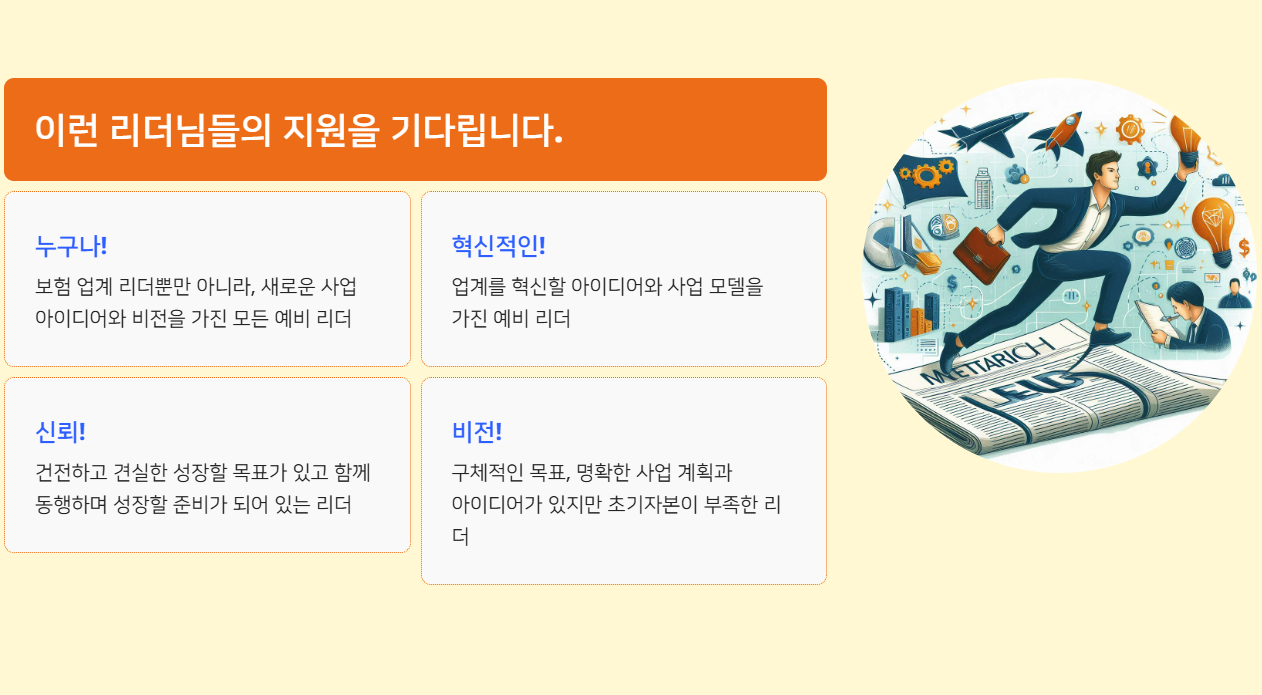 이런 리더님들의 지원을 기다립니다.

누구나!
보험 업계 리더뿐만 아니라, 새로운 사업 아이디어와 비전을 가진 모든 예비 리더

혁신적인!
업계를 혁신할 아이디어와 사업 모델을 가진 예비 리더

신뢰!
건전하고 견실한 성장할 목표가 있고 함께 동행하며 성장할 준비가 되어 있는 리더

비전!
구체적인 목표, 명확한 사업 계획과 아이디어가 있지만 초기자본이 부족한 리더

METARICH